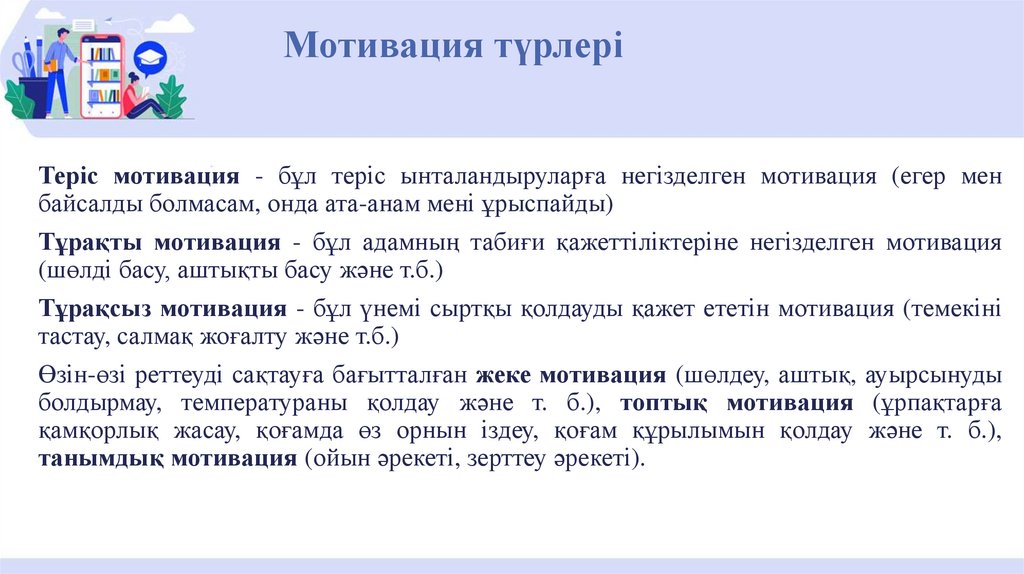 Мотивация түрлері

Теріс мотивация - бұл теріс ынталандыруларға негізделген мотивация (егер мен байсалды болмасам, онда ата-анам мені ұрыспайды)

Тұрақты мотивация - бұл адамның табиғи қажеттіліктеріне негізделген мотивация (шөлді басу, аштықты басу және т.б.)

Тұрақсыз мотивация - бұл үнемі сыртқы қолдауды қажет ететін мотивация (темекіні тастау, салмақ жоғалту және т.б.)

Өзін-өзі реттеуді сақтауға бағытталған жеке мотивация (шөлдеу, аштық, ауырсынуды болдырмау, температураны қолдау және т. б.), топтық мотивация (ұрпақтарға қамқорлық жасау, қоғамда өз орнын іздеу, қоғам құрылымын қолдау және т. б.), танымдық мотивация (ойын әрекеті, зерттеу әрекеті).